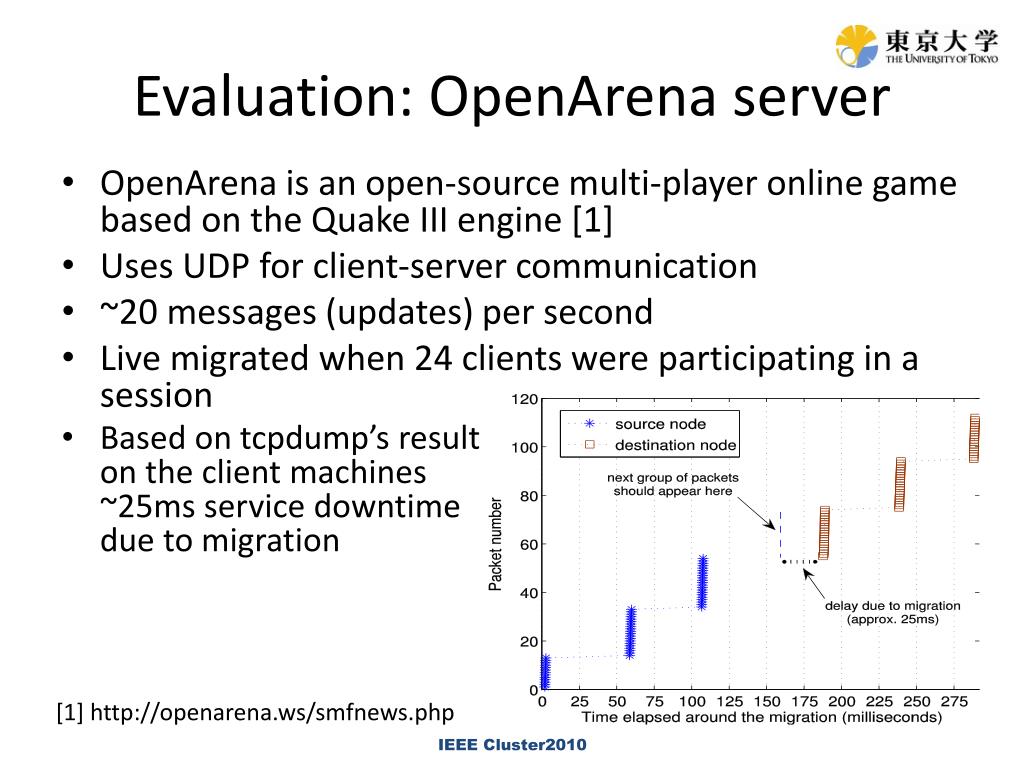 東京大学
THE UNIVERSITY OF TOKYO

Evaluation: OpenArena server

• OpenArena is an open-source multi-player online game based on the Quake III engine [1]
• Uses UDP for client-server communication
• ~20 messages (updates) per second
• Live migrated when 24 clients were participating in a session
• Based on tcpdump's result on the client machines ~25ms service downtime due to migration

120
100
80
60
40
20
0
Packet number
source node
destination node
next group of packets should appear here
delay due to migration (approx. 25ms)
0 25 50 75 100 125 150 175 200 225 250 275
Time elapsed around the migration (milliseconds)

[1] http://openarena.ws/smfnews.php

IEEE Cluster2010